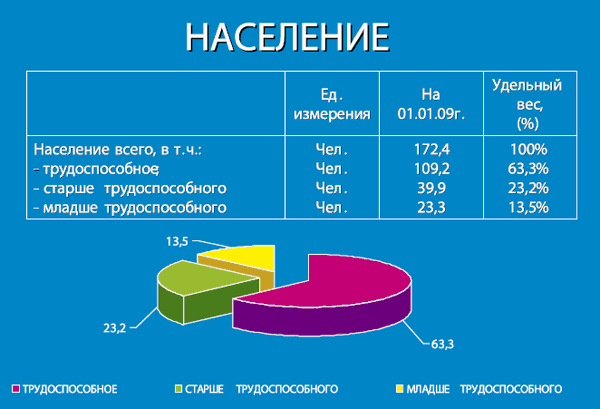 НАСЕЛЕНИЕ

|  | Ед. измерения | На 01.01.09г. | Удельный вес, (%) |
|---|---|---|---|
| Население всего, в т.ч.: | Чел. | 172,4 | 100% |
| - трудоспособное; | Чел. | 109,2 | 63,3% |
| - старше трудоспособного | Чел. | 39,9 | 23,2% |
| - младше трудоспособного | Чел. | 23,3 | 13,5% |

13,5

23,2

63,3

ТРУДОСПОСОБНОЕ   СТАРШЕ ТРУДОСПОСОБНОГО   МЛАДШЕ ТРУДОСПОСОБНОГО